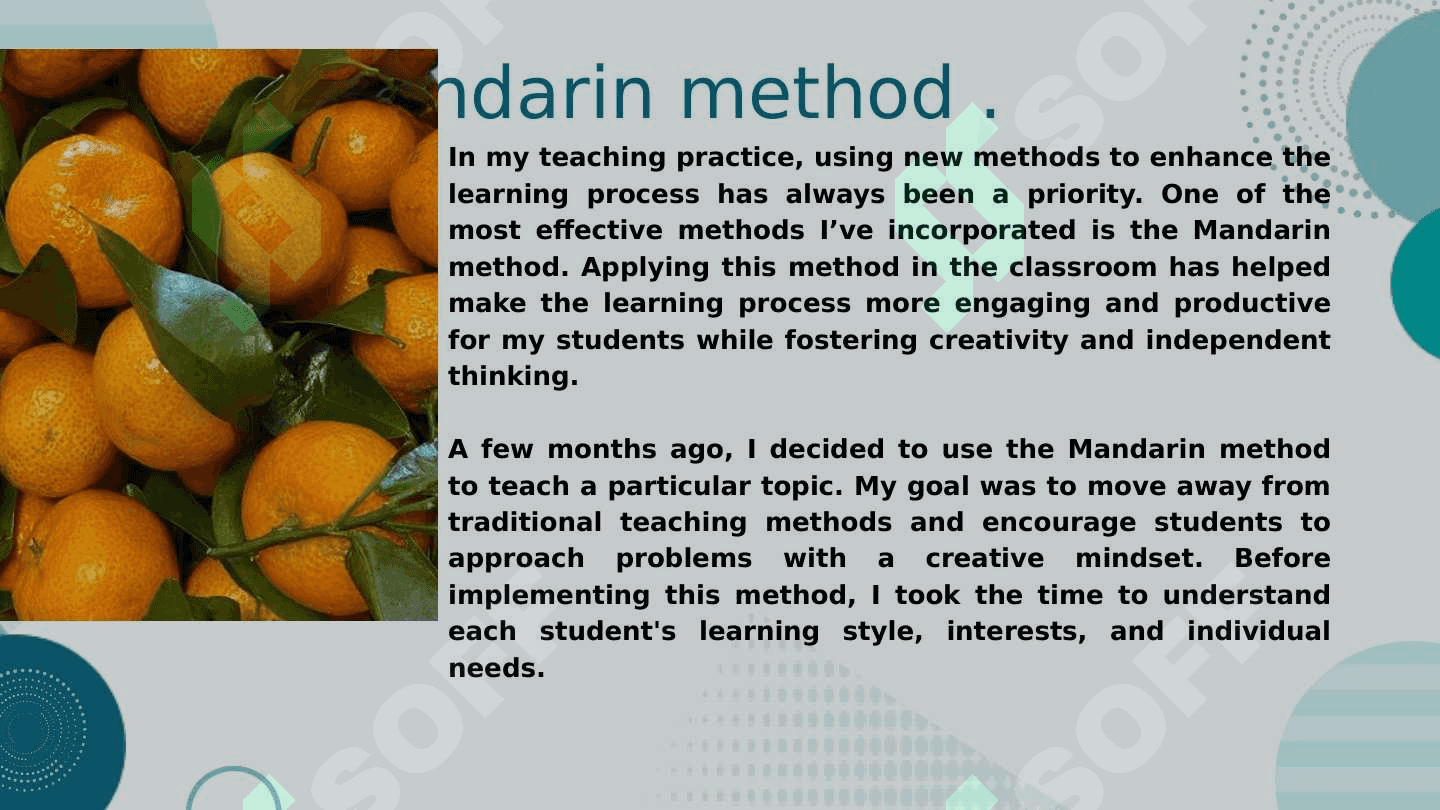 ndarin method .

In my teaching practice, using new methods to enhance the learning process has always been a priority. One of the most effective methods I’ve incorporated is the Mandarin method. Applying this method in the classroom has helped make the learning process more engaging and productive for my students while fostering creativity and independent thinking.

A few months ago, I decided to use the Mandarin method to teach a particular topic. My goal was to move away from traditional teaching methods and encourage students to approach problems with a creative mindset. Before implementing this method, I took the time to understand each student's learning style, interests, and individual needs.

SOF SOF SOF SOF